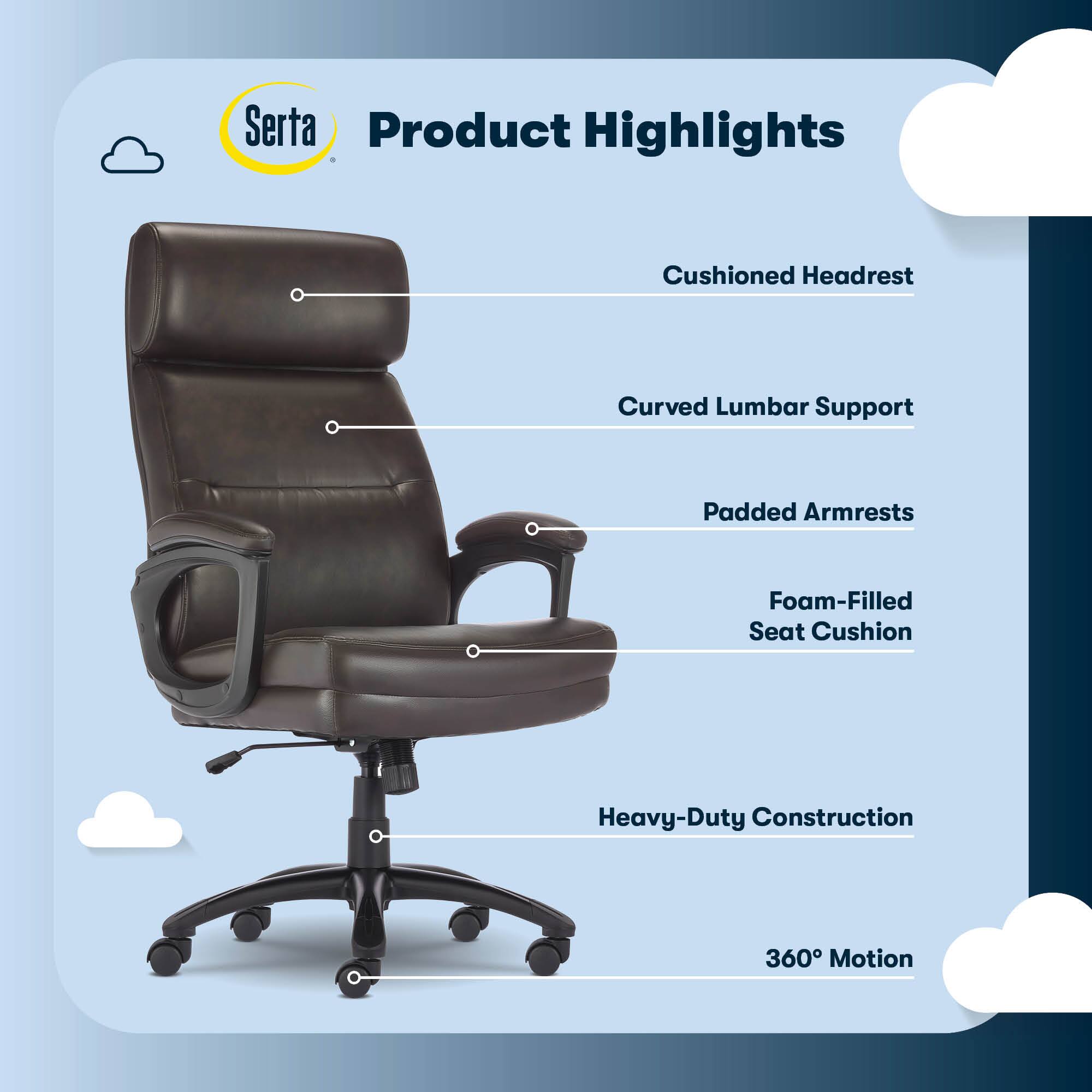 Serta®

Product Highlights

Cushioned Headrest

Curved Lumbar Support

Padded Armrests

Foam-Filled Seat Cushion

Heavy-Duty Construction

360° Motion